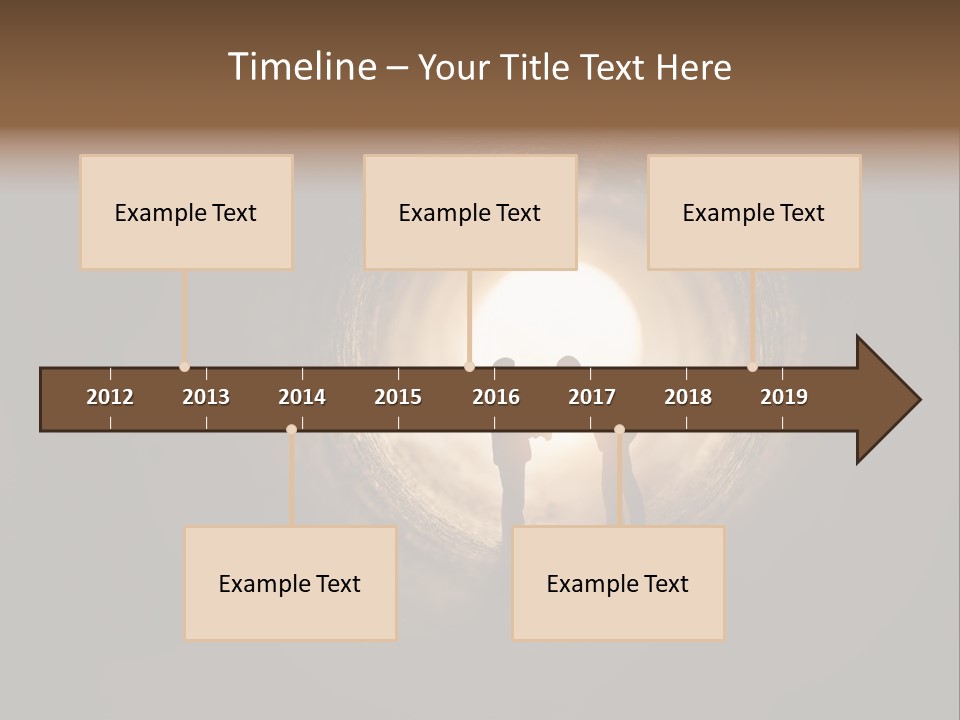 Timeline – Your Title Text Here

Example Text

Example Text

Example Text

2012 2013 2014 2015 2016 2017 2018 2019

Example Text

Example Text